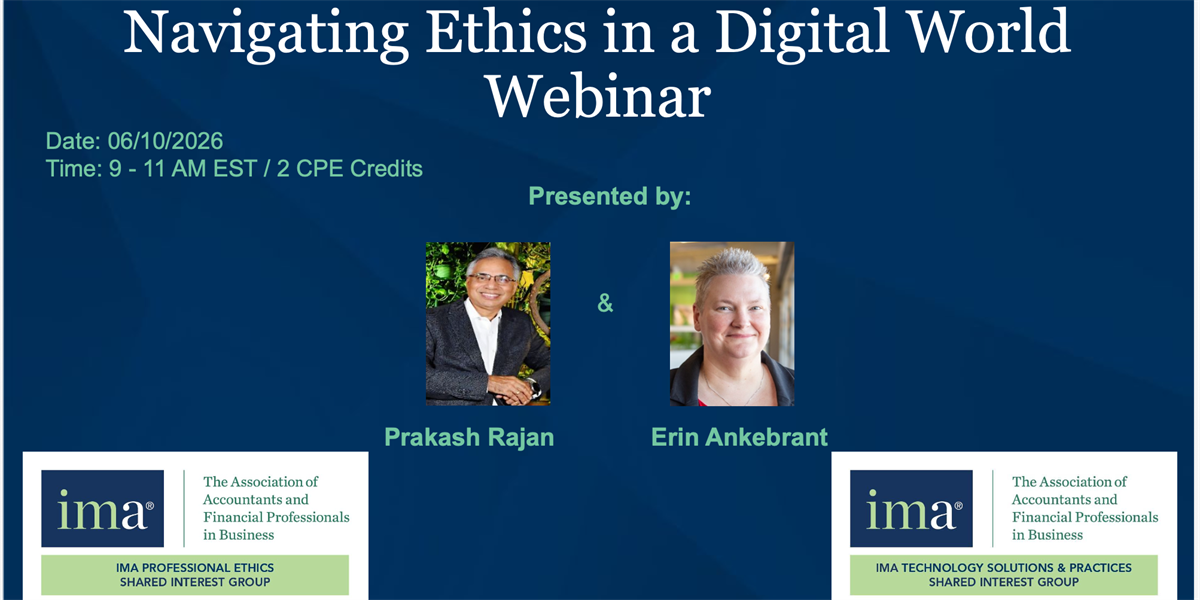 Navigating Ethics in a Digital World Webinar

Date: 06/10/2026
Time: 9 - 11 AM EST / 2 CPE Credits

Presented by:

&

Prakash Rajan

Erin Ankebrant

ima®

The Association of Accountants and Financial Professionals in Business

IMA PROFESSIONAL ETHICS SHARED INTEREST GROUP

ima®

The Association of Accountants and Financial Professionals in Business

IMA TECHNOLOGY SOLUTIONS & PRACTICES SHARED INTEREST GROUP